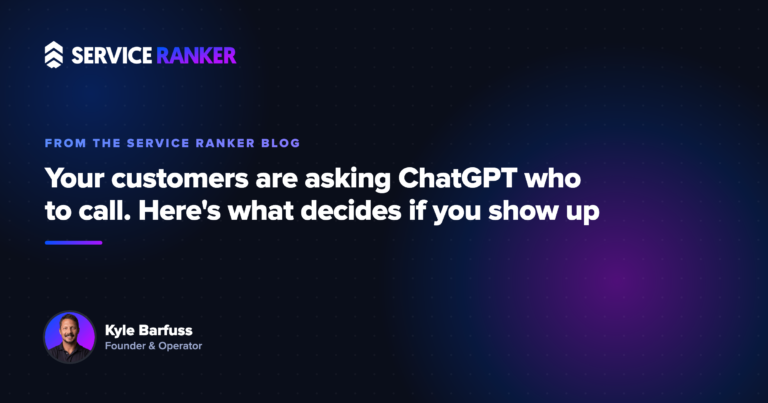 SERVICE RANKER

FROM THE SERVICE RANKER BLOG

Your customers are asking ChatGPT who to call. Here's what decides if you show up

Kyle Barfuss
Founder & Operator